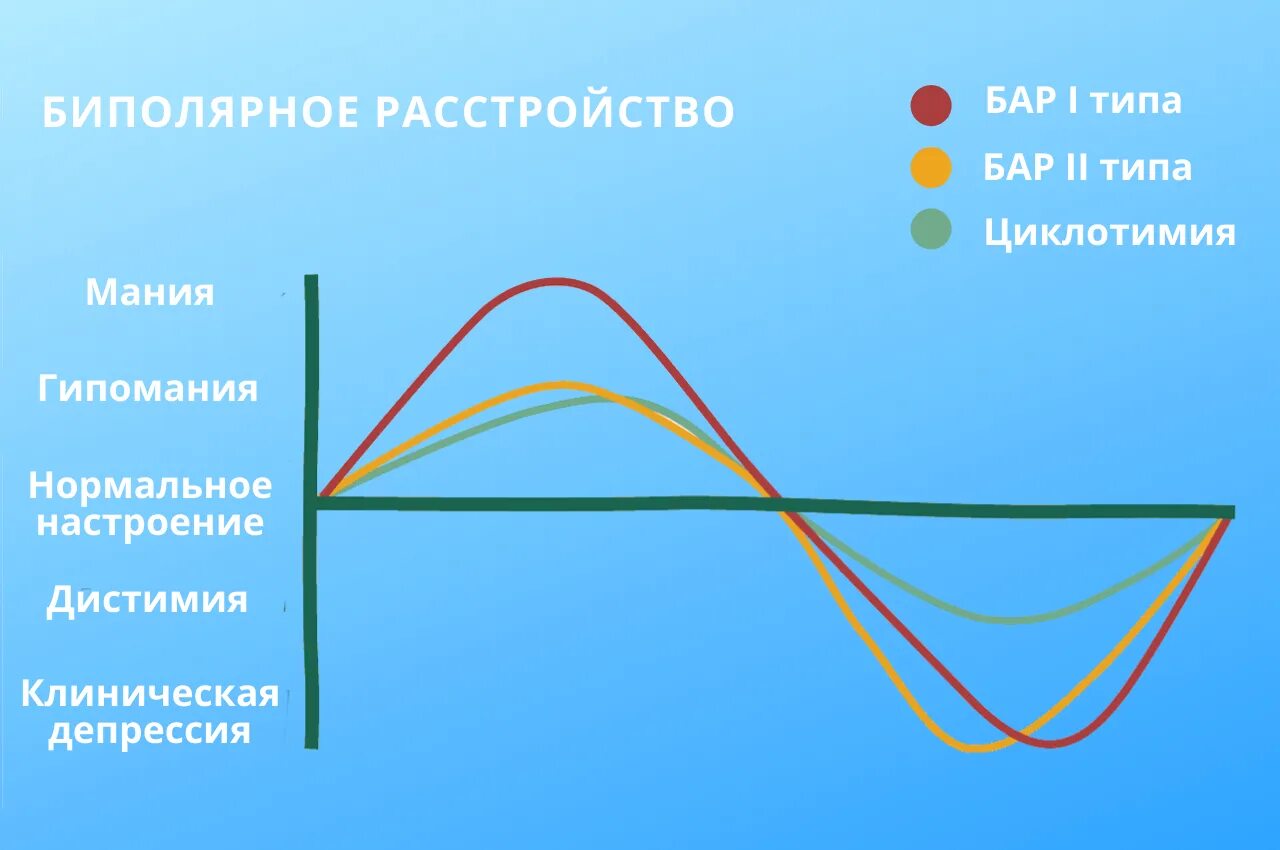 БИПОЛЯРНОЕ РАССТРОЙСТВО

БАР I типа
БАР II типа
Циклотимия

Мания
Гипомания
Нормальное настроение
Дистимия
Клиническая депрессия